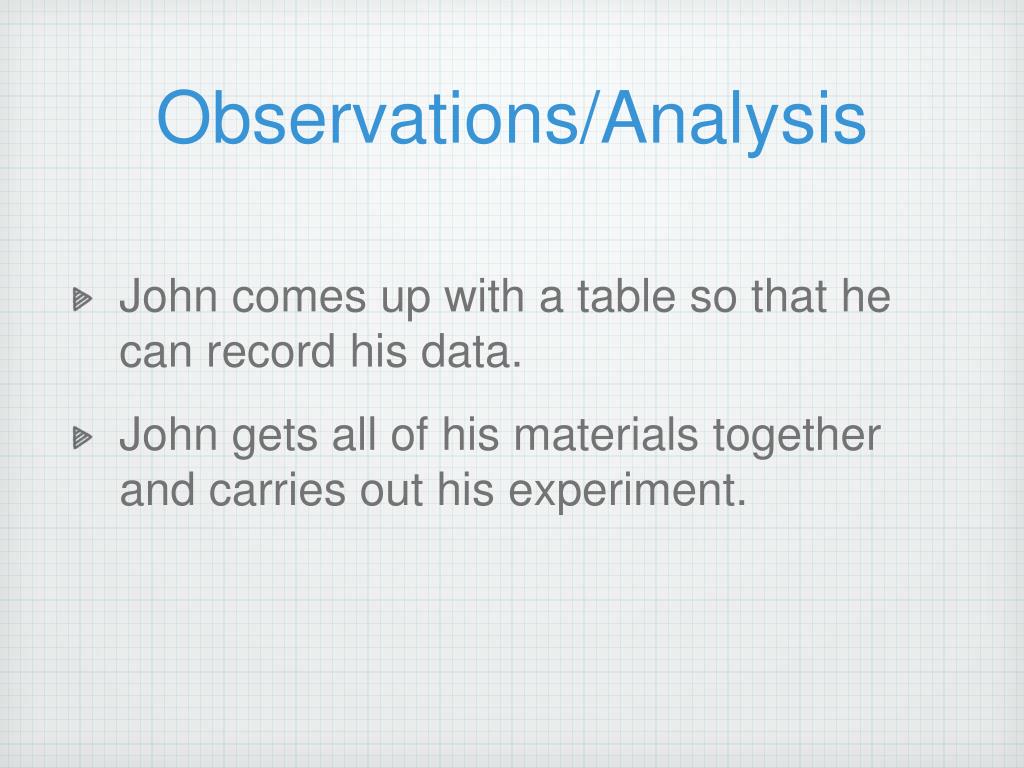 Observations/Analysis

John comes up with a table so that he can record his data.

John gets all of his materials together and carries out his experiment.